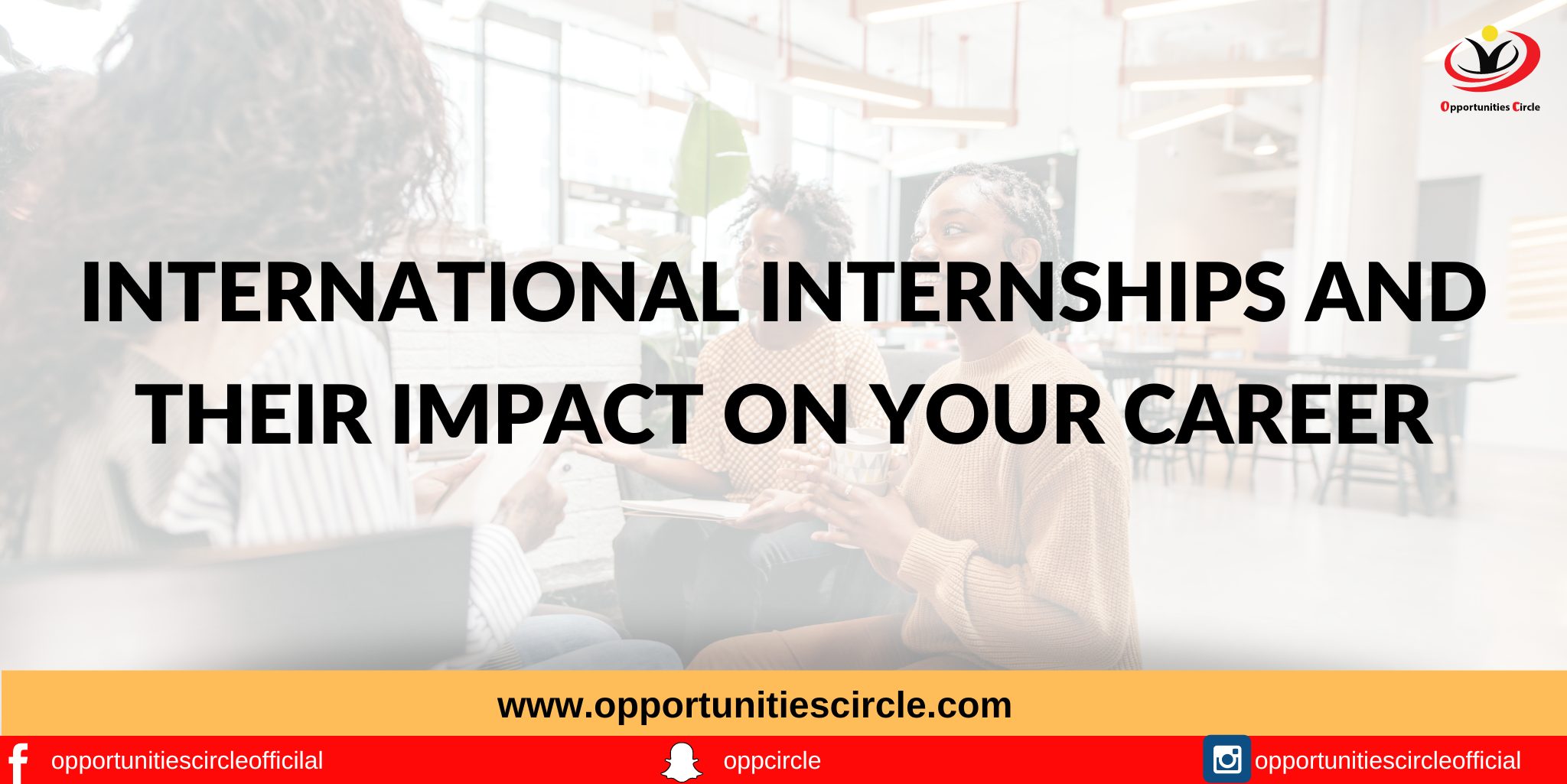 Opportunities Circle

INTERNATIONAL INTERNSHIPS AND THEIR IMPACT ON YOUR CAREER

www.opportunitiescircle.com

opportunitiescircleofficilal

oppcircle

opportunitiescircleofficial